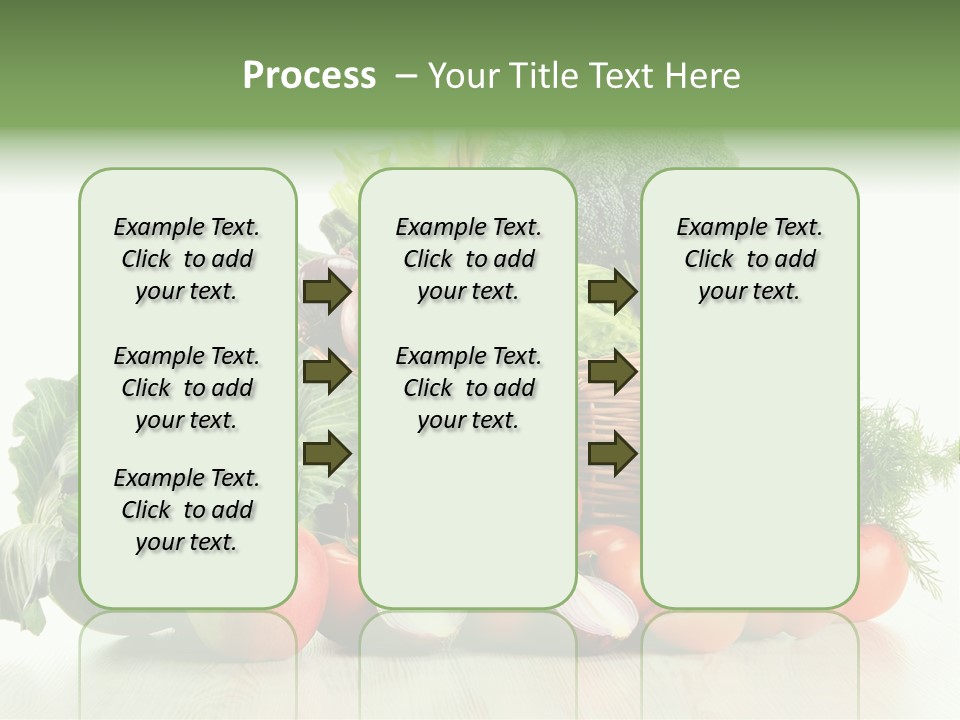 Process – Your Title Text Here

Example Text. Click to add your text.

Example Text. Click to add your text.

Example Text. Click to add your text.

Example Text. Click to add your text.

Example Text. Click to add your text.

Example Text. Click to add your text.